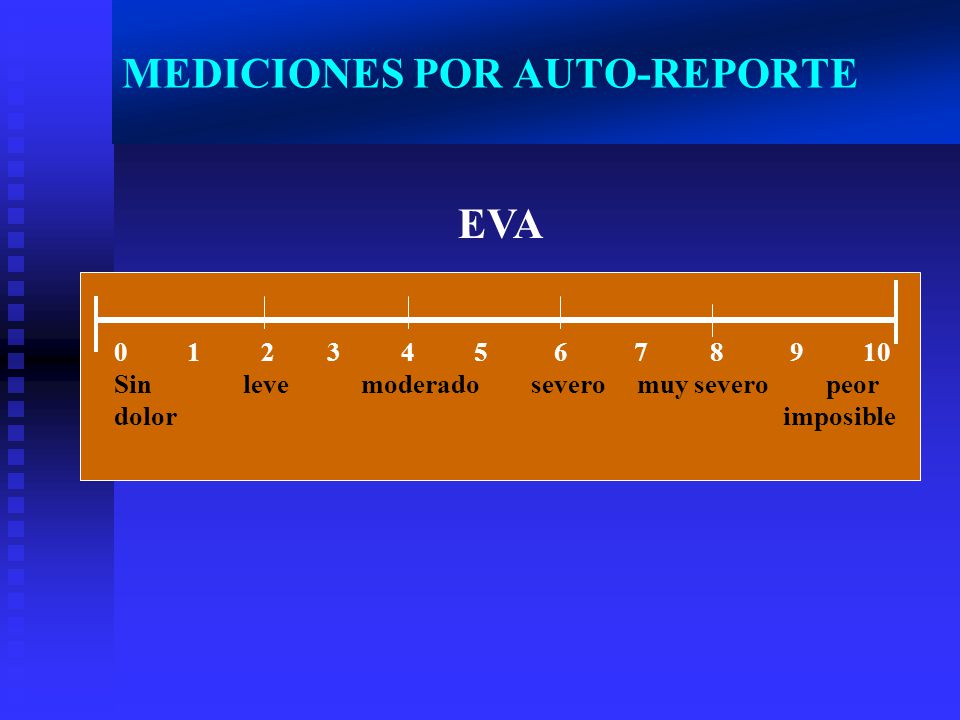 MEDICIONES POR AUTO-REPORTE

EVA

0 1 2 3 4 5 6 7 8 9 10
Sin dolor leve moderado severo muy severo peor imposible